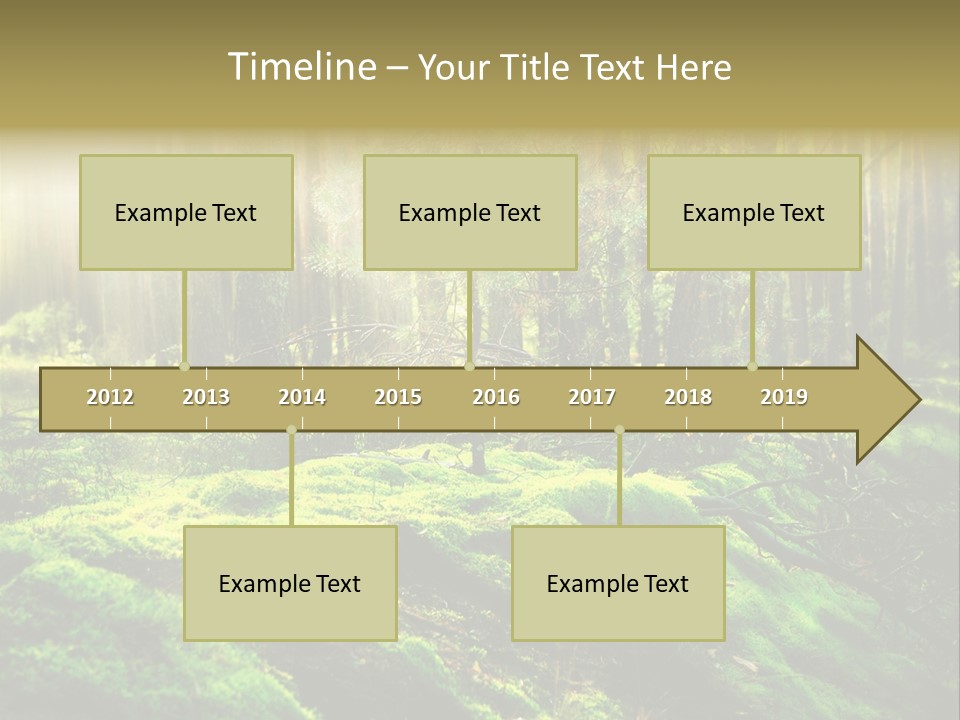 Timeline – Your Title Text Here

Example Text

Example Text

Example Text

2012
2013
2014
2015
2016
2017
2018
2019

Example Text

Example Text